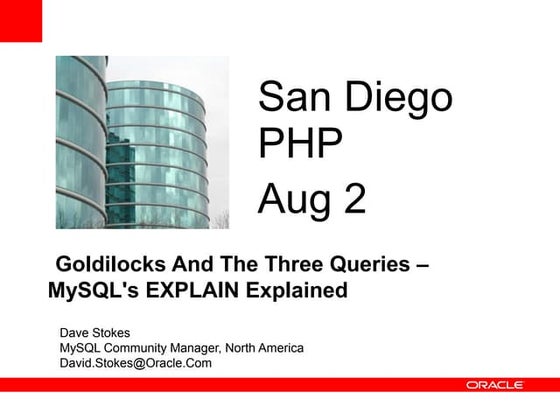 San Diego PHP

Aug 2

Goldilocks And The Three Queries – MySQL's EXPLAIN Explained

Dave Stokes
MySQL Community Manager, North America
David.Stokes@Oracle.Com

ORACLE